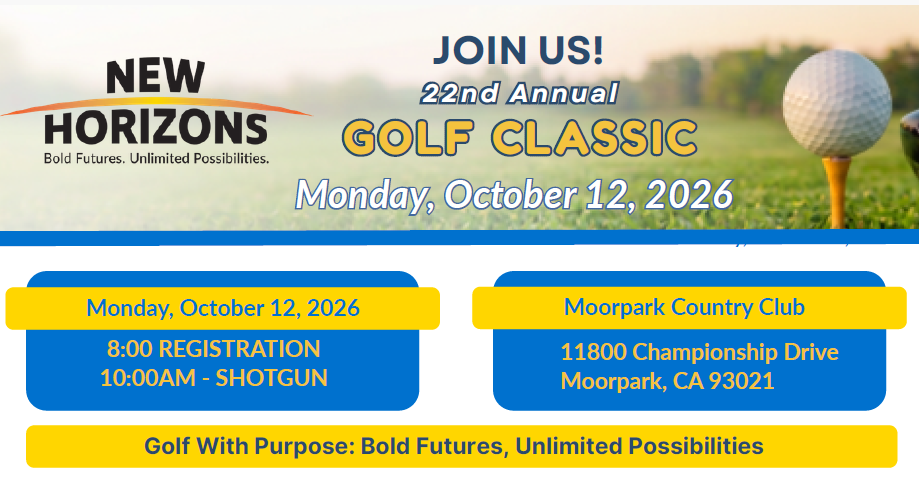 NEW HORIZONS
Bold Futures. Unlimited Possibilities.

JOIN US!
22nd Annual
GOLF CLASSIC
Monday, October 12, 2026

Monday, October 12, 2026
8:00 REGISTRATION
10:00AM - SHOTGUN

Moorpark Country Club
11800 Championship Drive
Moorpark, CA 93021

Golf With Purpose: Bold Futures, Unlimited Possibilities